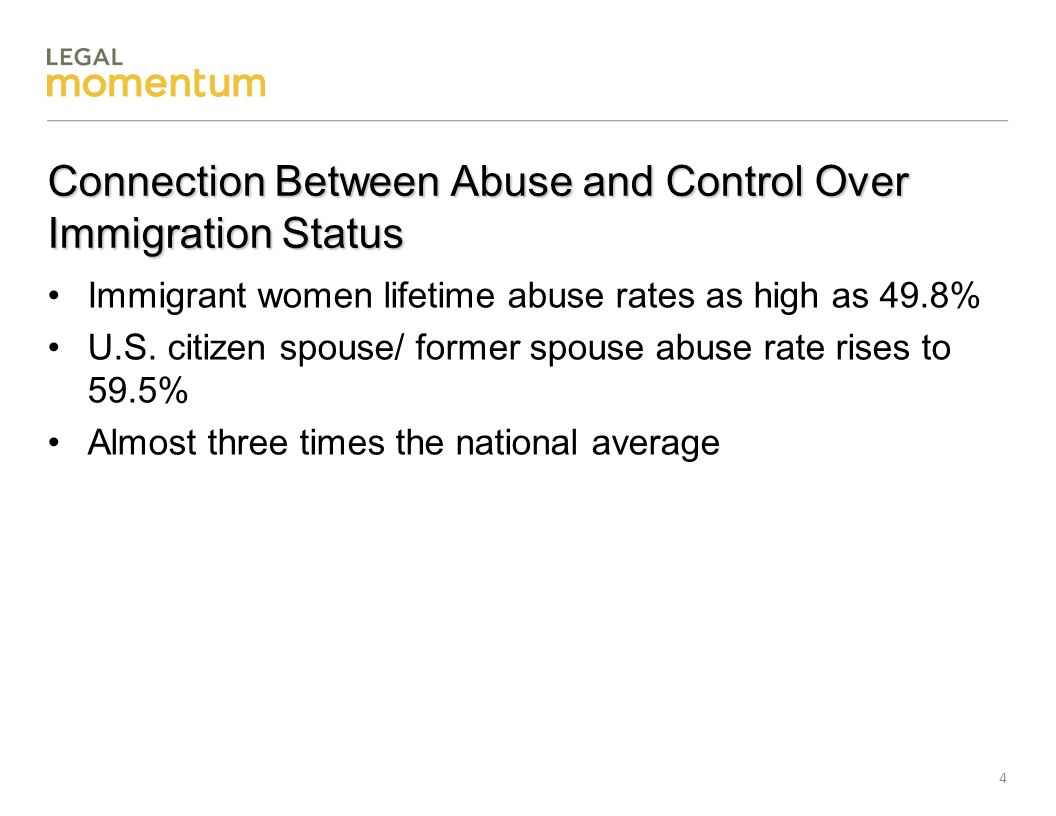 LEGAL
momentum

Connection Between Abuse and Control Over Immigration Status

• Immigrant women lifetime abuse rates as high as 49.8%
• U.S. citizen spouse/ former spouse abuse rate rises to 59.5%
• Almost three times the national average

4